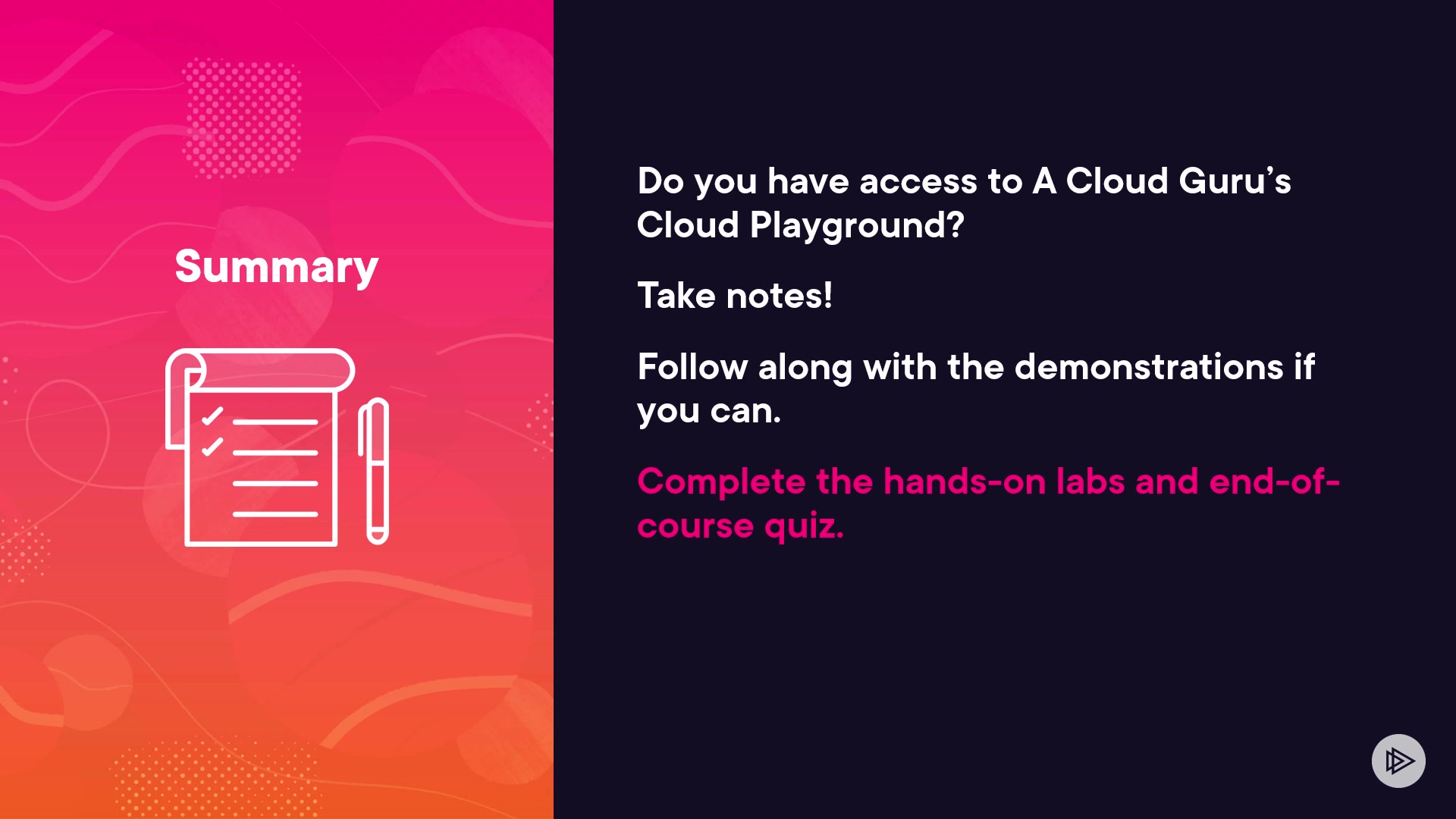 Summary

Do you have access to A Cloud Guru's Cloud Playground?

Take notes!

Follow along with the demonstrations if you can.

Complete the hands-on labs and end-of-course quiz.